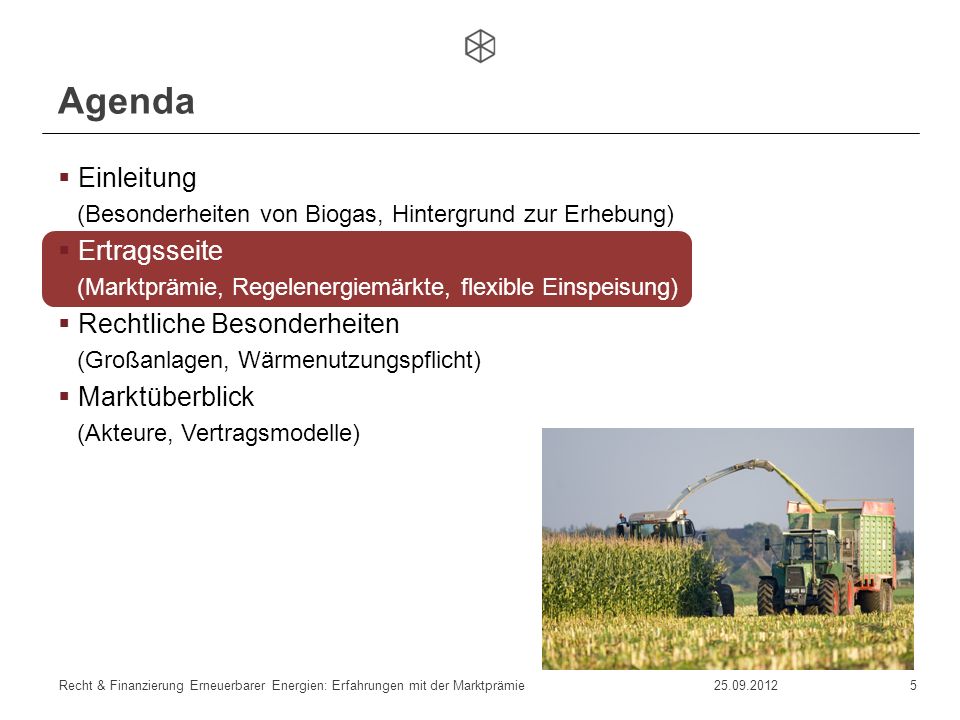 Agenda

▪ Einleitung
(Besonderheiten von Biogas, Hintergrund zur Erhebung)

▪ Ertragsseite
(Marktprämie, Regelenergiemärkte, flexible Einspeisung)

▪ Rechtliche Besonderheiten
(Großanlagen, Wärmenutzungspflicht)

▪ Marktüberblick
(Akteure, Vertragsmodelle)

Recht & Finanzierung Erneuerbarer Energien: Erfahrungen mit der Marktprämie 25.09.2012 5